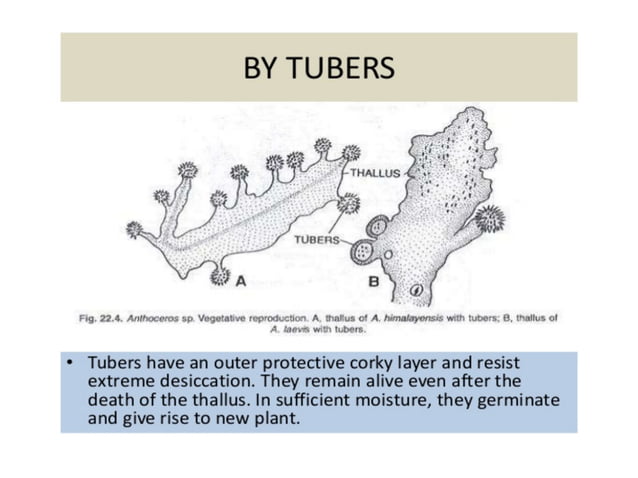 BY TUBERS

THALLUS

TUBERS

A

B

Fig. 22.4. Anthoceros sp. Vegetative reproduction. A, thallus of A. himalayensis with tubers; B, thallus of A. laevis with tubers.

• Tubers have an outer protective corky layer and resist extreme desiccation. They remain alive even after the death of the thallus. In sufficient moisture, they germinate and give rise to new plant.